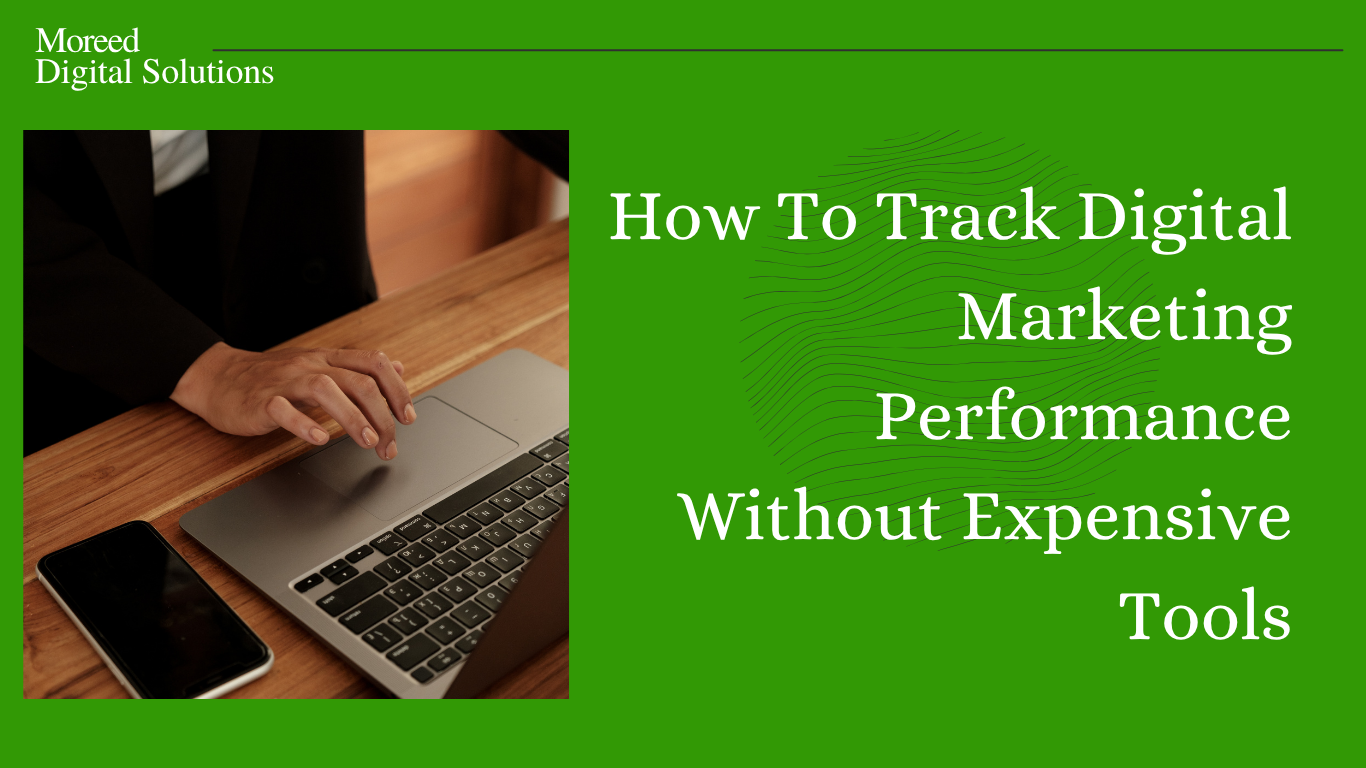 Moreed
Digital Solutions

How To Track Digital Marketing Performance Without Expensive Tools